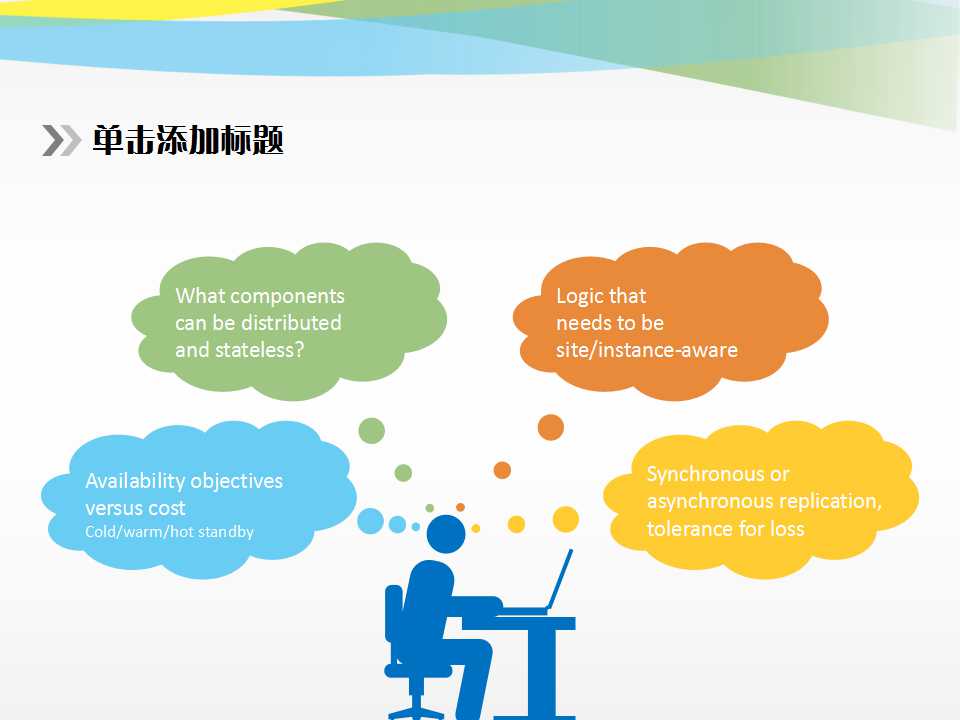 单击添加标题

What components can be distributed and stateless?

Logic that needs to be site/instance-aware

Availability objectives versus cost
Cold/warm/hot standby

Synchronous or asynchronous replication, tolerance for loss